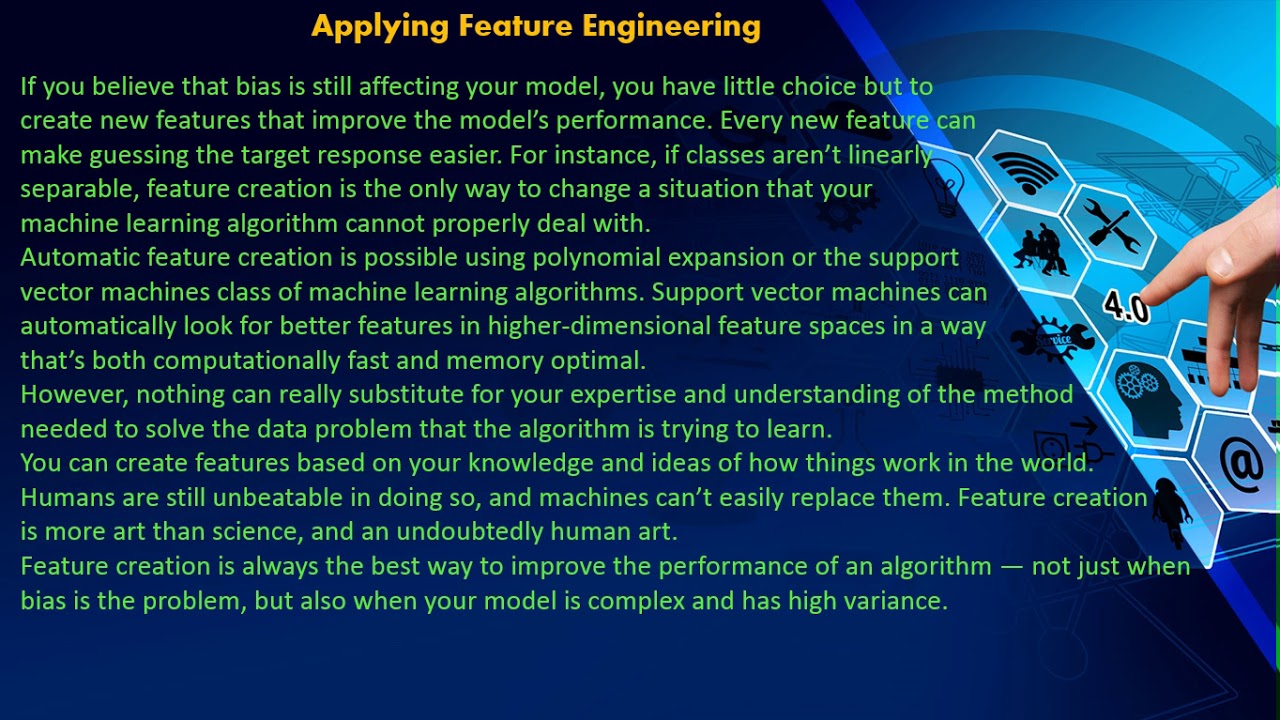 Applying Feature Engineering

If you believe that bias is still affecting your model, you have little choice but to create new features that improve the model's performance. Every new feature can make guessing the target response easier. For instance, if classes aren't linearly separable, feature creation is the only way to change a situation that your machine learning algorithm cannot properly deal with.
Automatic feature creation is possible using polynomial expansion or the support vector machines class of machine learning algorithms. Support vector machines can automatically look for better features in higher-dimensional feature spaces in a way that's both computationally fast and memory optimal.
However, nothing can really substitute for your expertise and understanding of the method needed to solve the data problem that the algorithm is trying to learn.
You can create features based on your knowledge and ideas of how things work in the world. Humans are still unbeatable in doing so, and machines can't easily replace them. Feature creation is more art than science, and an undoubtedly human art.
Feature creation is always the best way to improve the performance of an algorithm — not just when bias is the problem, but also when your model is complex and has high variance.

4.0

Service

@